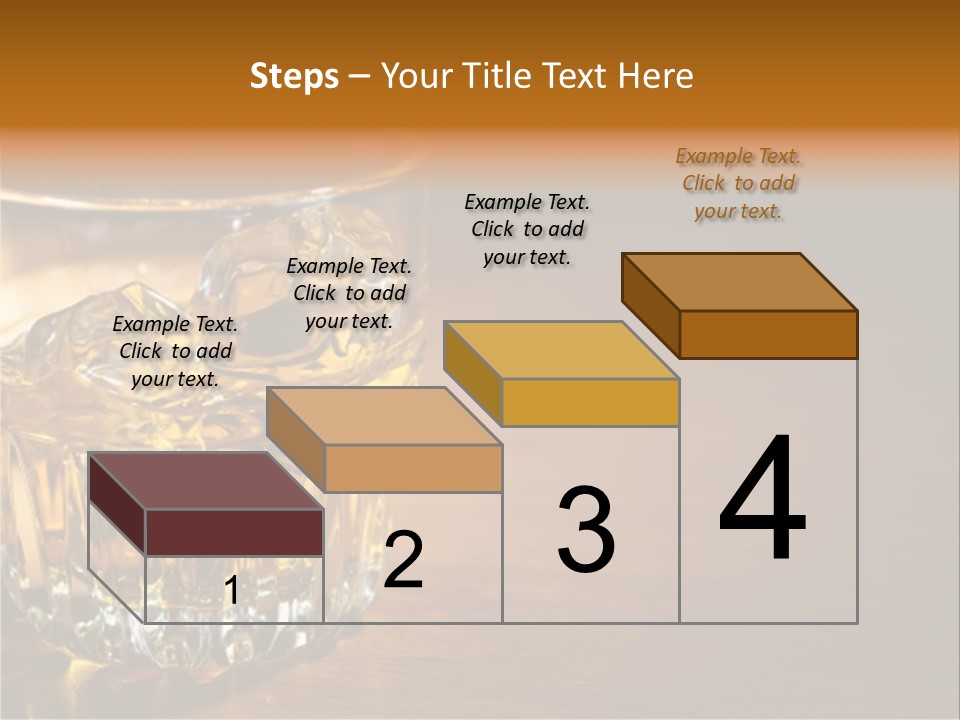 Steps – Your Title Text Here

Example Text. Click to add your text.

Example Text. Click to add your text.

Example Text. Click to add your text.

Example Text. Click to add your text.

1

2

3

4